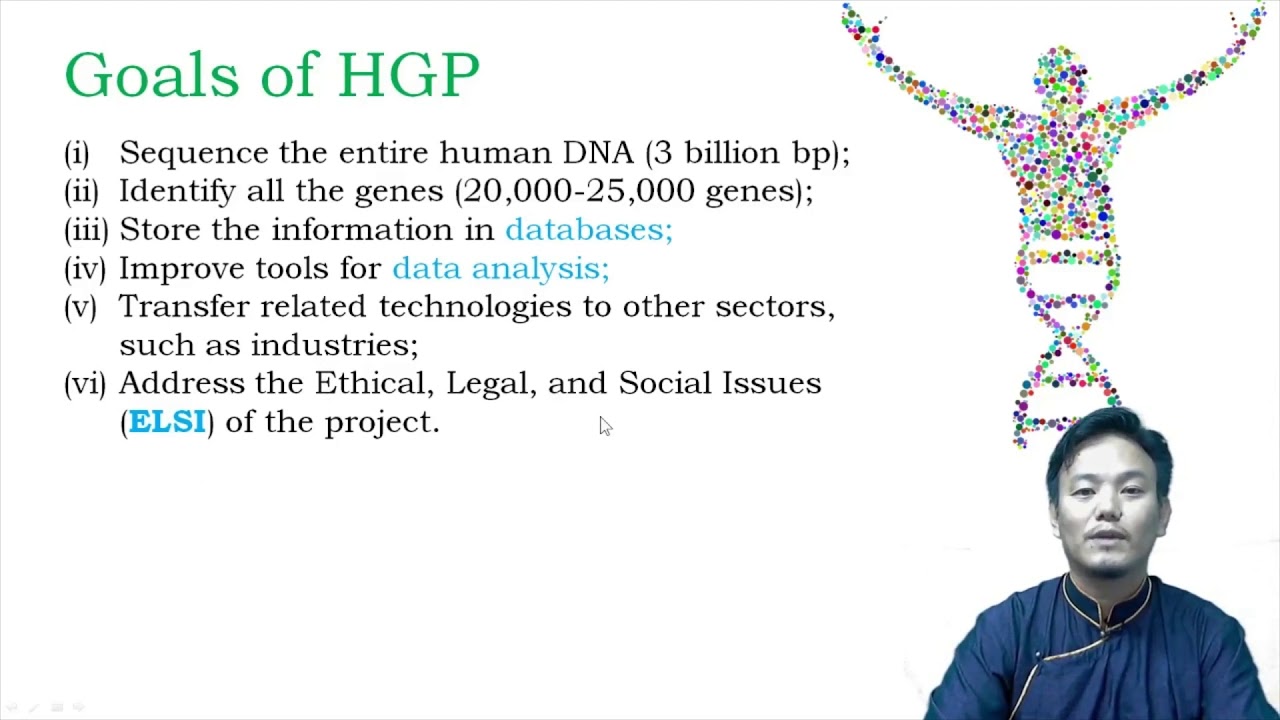 Goals of HGP

(i) Sequence the entire human DNA (3 billion bp);
(ii) Identify all the genes (20,000-25,000 genes);
(iii) Store the information in databases;
(iv) Improve tools for data analysis;
(v) Transfer related technologies to other sectors, such as industries;
(vi) Address the Ethical, Legal, and Social Issues (ELSI) of the project.